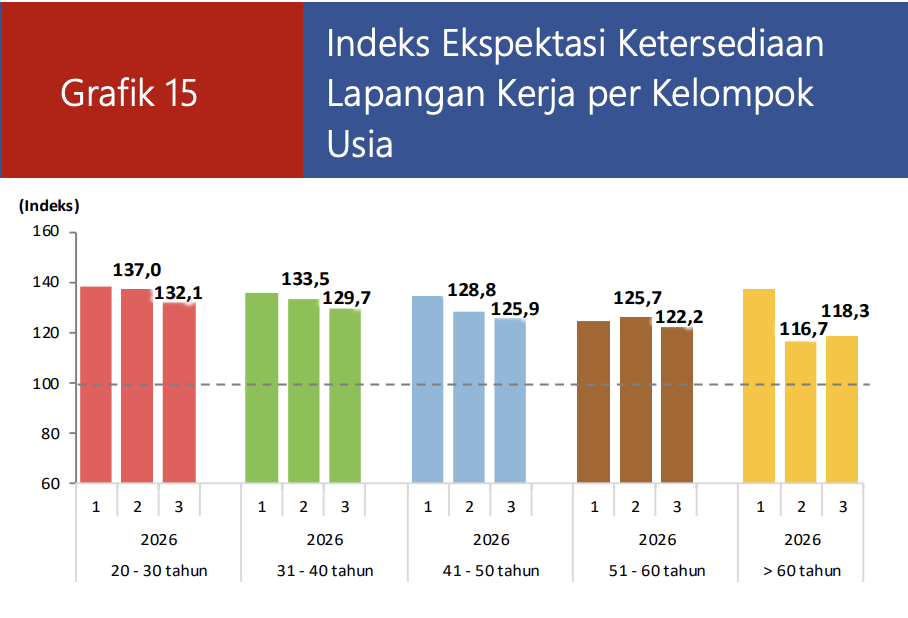 Grafik 15

Indeks Ekspektasi Ketersediaan Lapangan Kerja per Kelompok Usia

(Indeks)
160
140
120
100
80
60

137,0
132,1
133,5
129,7
128,8
125,9
125,7
122,2
116,7
118,3

1 2 3
2026
20 - 30 tahun

1 2 3
2026
31 - 40 tahun

1 2 3
2026
41 - 50 tahun

1 2 3
2026
51 - 60 tahun

1 2 3
2026
> 60 tahun